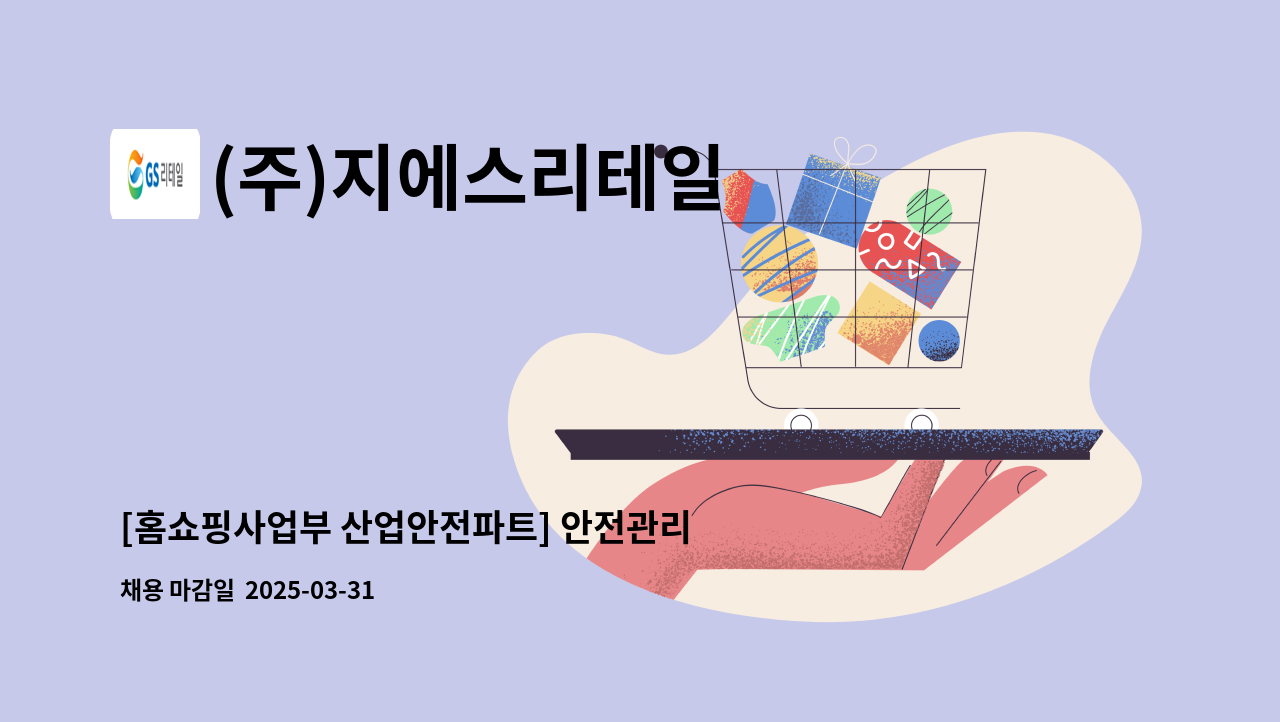 GS리테일
(주)지에스리테일

[홈쇼핑사업부 산업안전파트] 안전관리

채용 마감일 2025-03-31